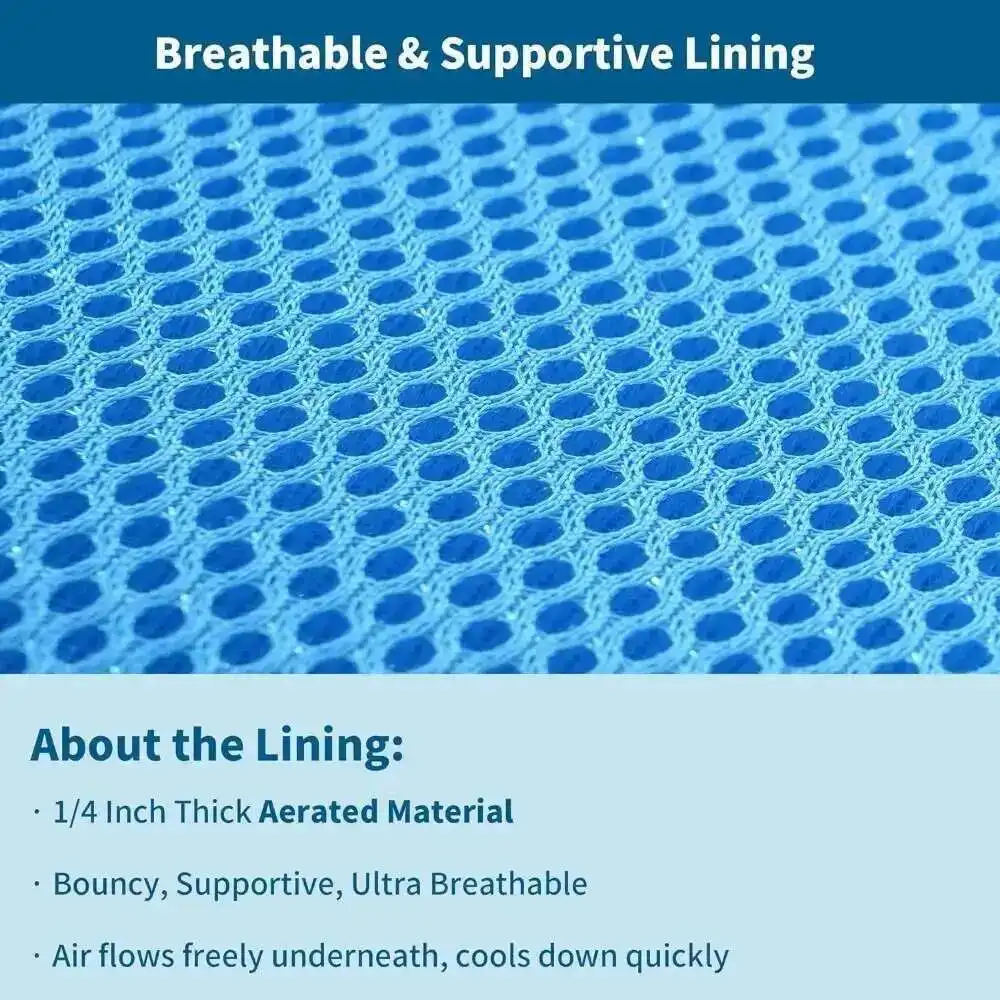 Breathable & Supportive Lining

About the Lining:

· 1/4 Inch Thick Aerated Material

· Bouncy, Supportive, Ultra Breathable

· Air flows freely underneath, cools down quickly